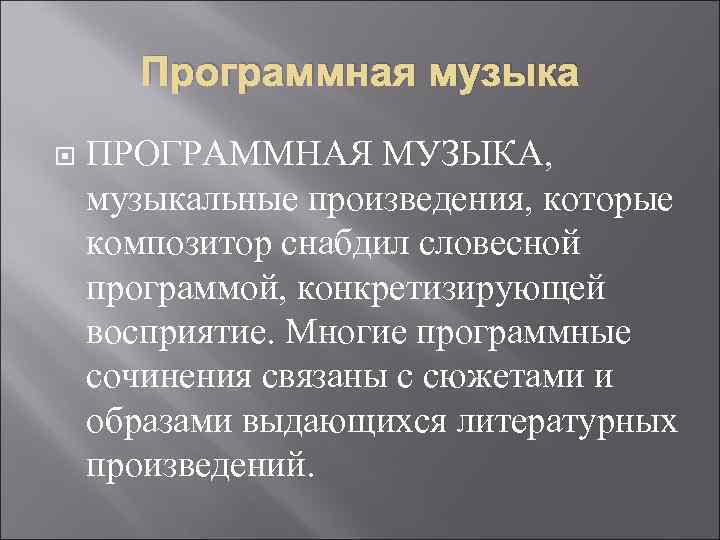 Программная музыка

ПРОГРАММНАЯ МУЗЫКА, музыкальные произведения, которые композитор снабдил словесной программой, конкретизирующей восприятие. Многие программные сочинения связаны с сюжетами и образами выдающихся литературных произведений.